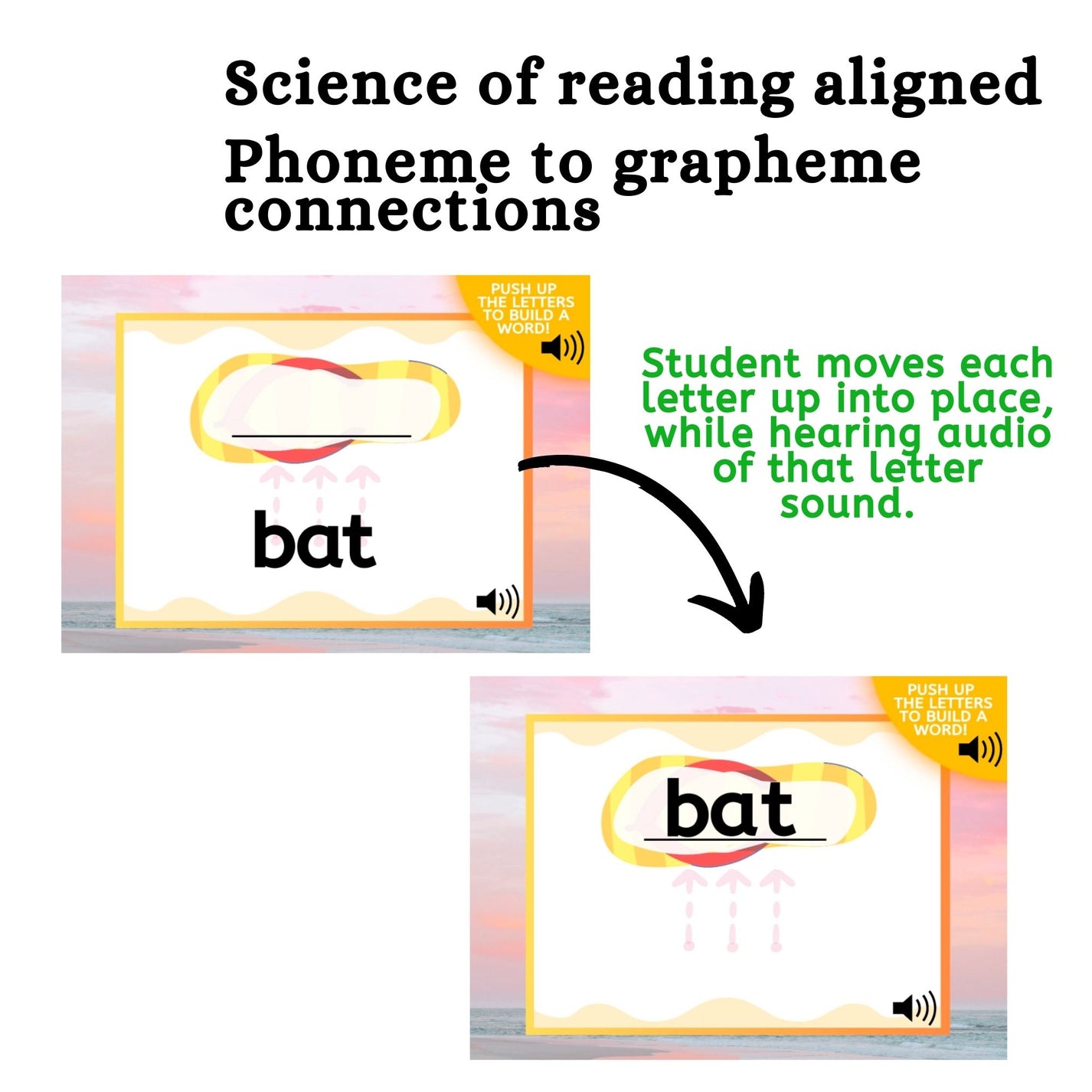 Science of reading aligned
Phoneme to grapheme connections

PUSH UP THE LETTERS TO BUILD A WORD!

bat

Student moves each letter up into place, while hearing audio of that letter sound.

PUSH UP THE LETTERS TO BUILD A WORD!

bat